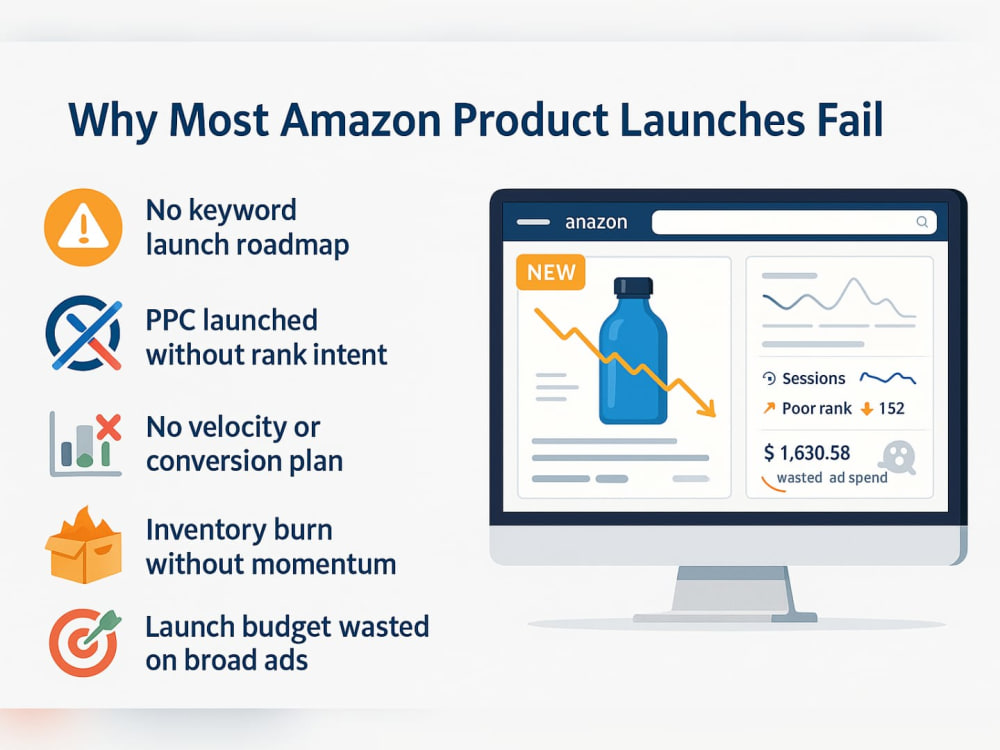 Why Most Amazon Product Launches Fail

No keyword launch roadmap

PPC launched without rank intent

No velocity or conversion plan

Inventory burn without momentum

Launch budget wasted on broad ads

anazon

NEW

Sessions

Poor rank 152

$ 1,630.58

wasted ad spend